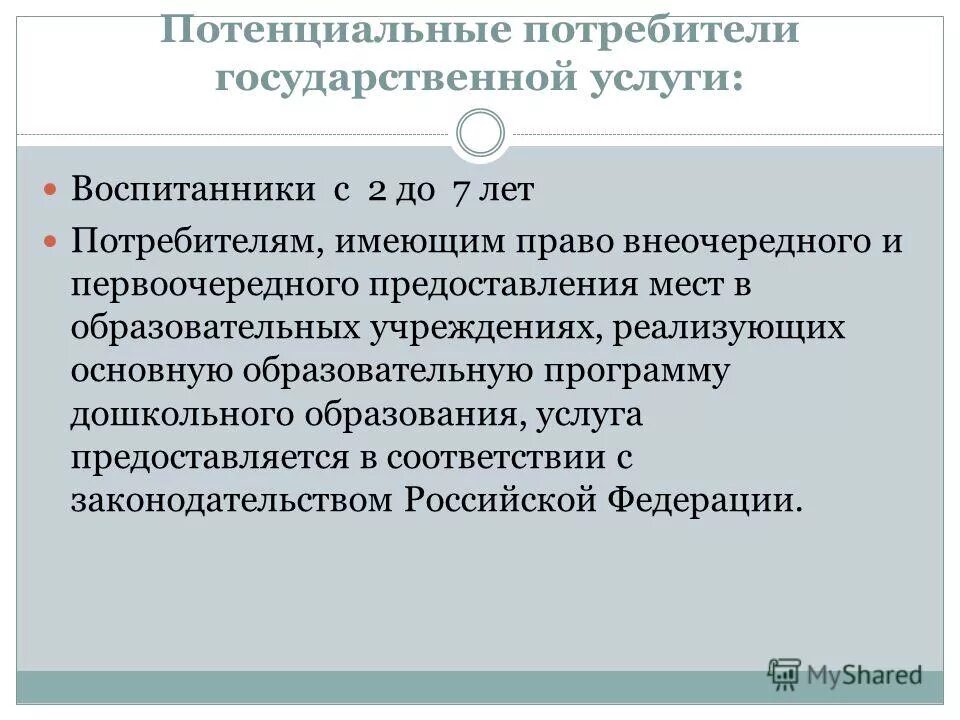 Потенциальные потребители государственной услуги:

Воспитанники с 2 до 7 лет

Потребителям, имеющим право внеочередного и первоочередного предоставления мест в образовательных учреждениях, реализующих основную образовательную программу дошкольного образования, услуга предоставляется в соответствии с законодательством Российской Федерации.

MyShared